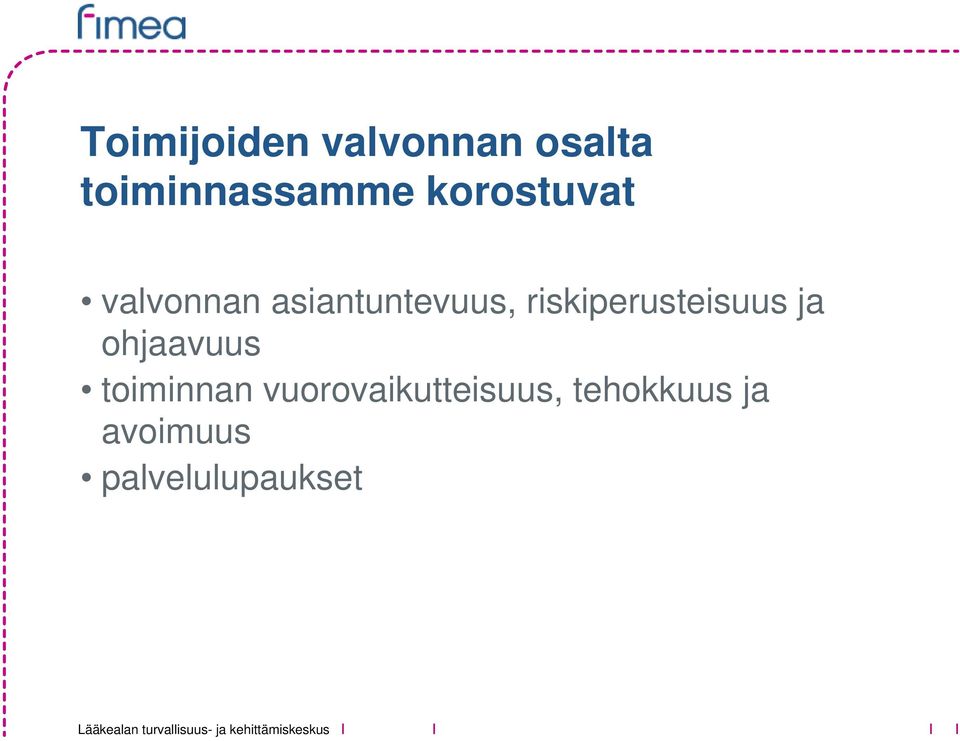 fimea

Toimijoiden valvonnan osalta toiminnassamme korostuvat

• valvonnan asiantuntevuus, riskiperusteisuus ja ohjaavuus
• toiminnan vuorovaikutteisuus, tehokkuus ja avoimuus
• palvelulupaukset

Lääkealan turvallisuus- ja kehittämiskeskus